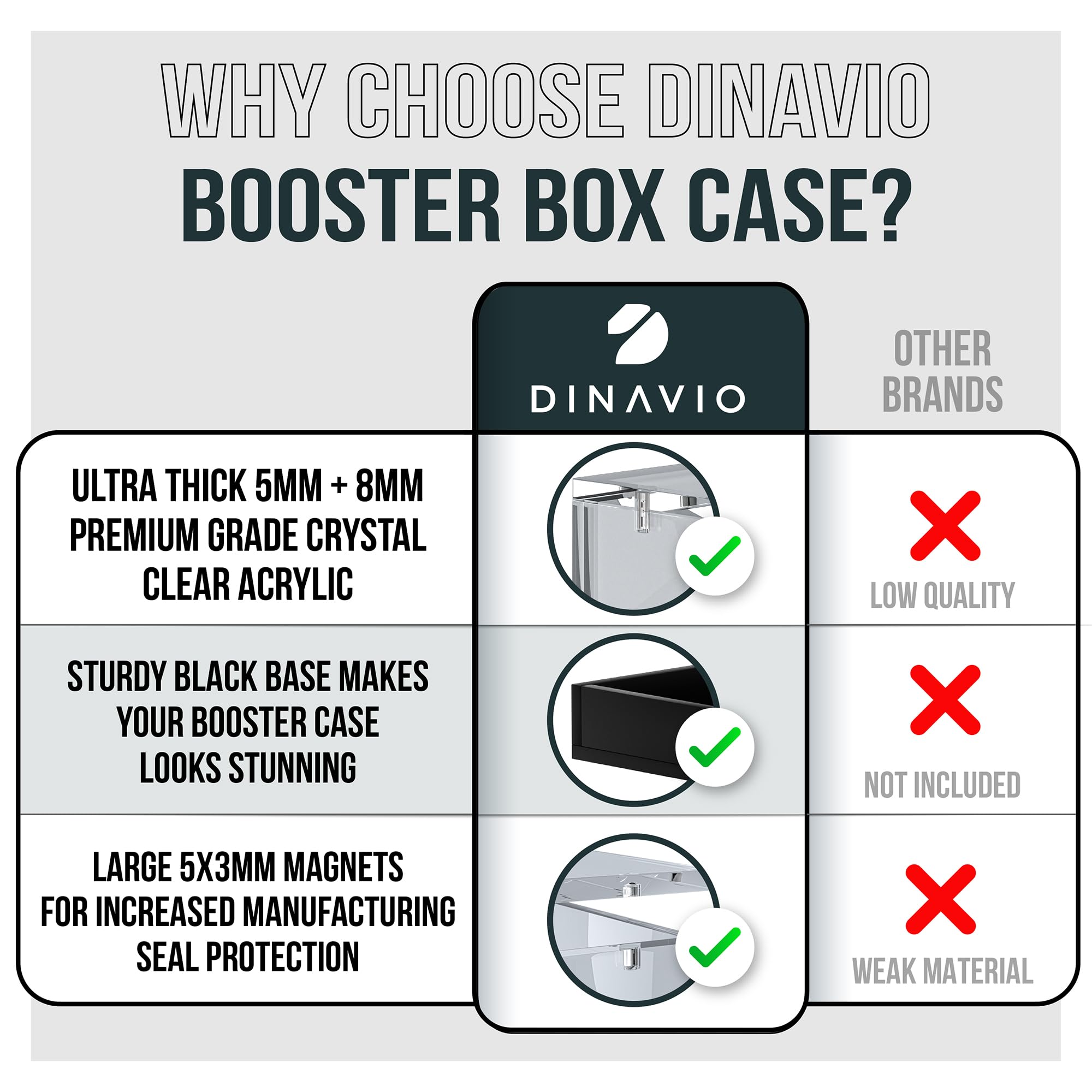 WHY CHOOSE DINAVIO
BOOSTER BOX CASE?

| | DINAVIO | OTHER BRANDS |
|---|---|---|
| ULTRA THICK 5MM + 8MM PREMIUM GRADE CRYSTAL CLEAR ACRYLIC | | LOW QUALITY |
| STURDY BLACK BASE MAKES YOUR BOOSTER CASE LOOKS STUNNING | | NOT INCLUDED |
| LARGE 5X3MM MAGNETS FOR INCREASED MANUFACTURING SEAL PROTECTION | | WEAK MATERIAL |